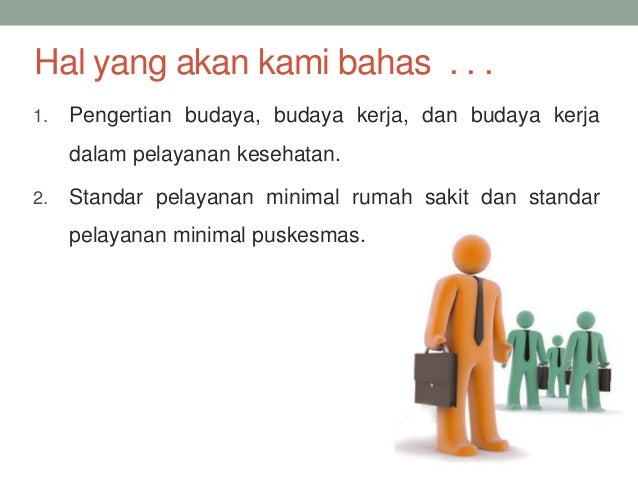 Hal yang akan kami bahas . . .

1. Pengertian budaya, budaya kerja, dan budaya kerja dalam pelayanan kesehatan.

2. Standar pelayanan minimal rumah sakit dan standar pelayanan minimal puskesmas.